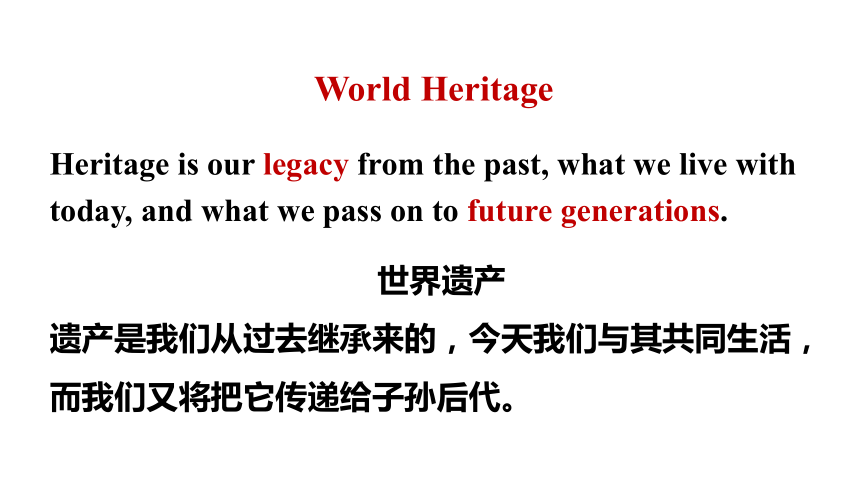 World Heritage

Heritage is our legacy from the past, what we live with today, and what we pass on to future generations.

世界遗产

遗产是我们从过去继承来的，今天我们与其共同生活，而我们又将把它传递给子孙后代。